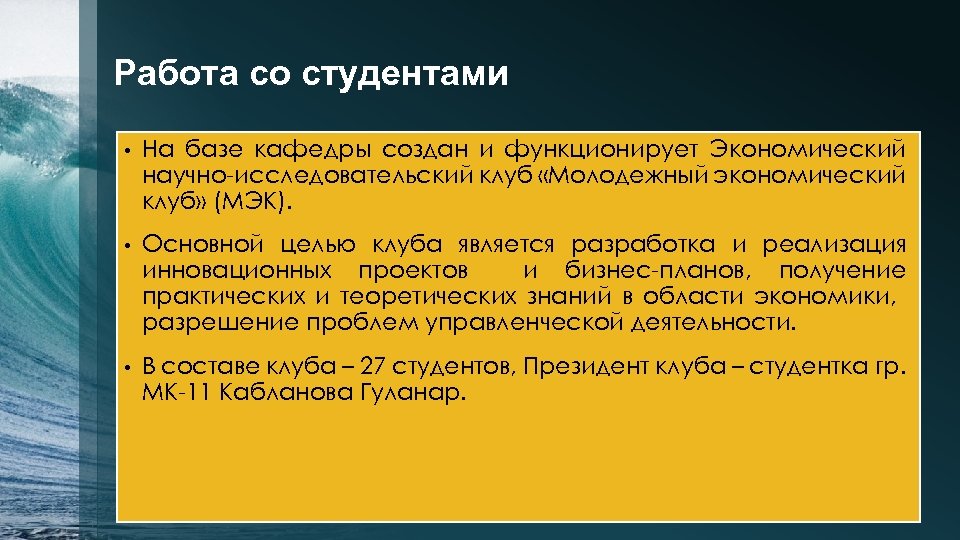 Работа со студентами

• На базе кафедры создан и функционирует Экономический научно-исследовательский клуб «Молодежный экономический клуб» (МЭК).

• Основной целью клуба является разработка и реализация инновационных проектов и бизнес-планов, получение практических и теоретических знаний в области экономики, разрешение проблем управленческой деятельности.

• В составе клуба – 27 студентов, Президент клуба – студентка гр. МК-11 Кабланова Гуланар.